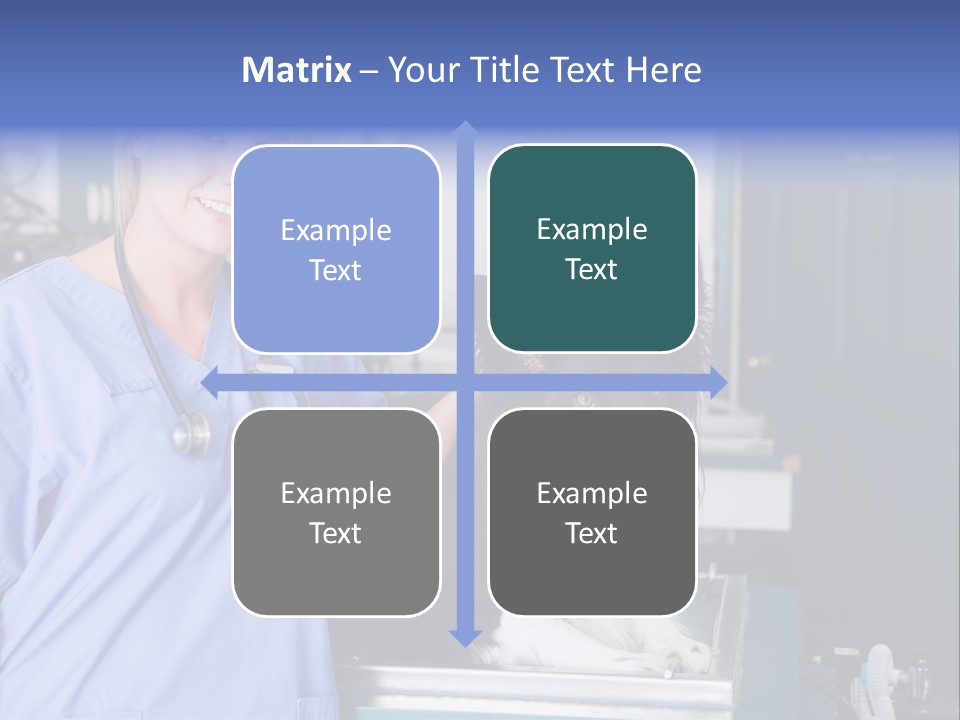 Matrix – Your Title Text Here

Example Text

Example Text

Example Text

Example Text